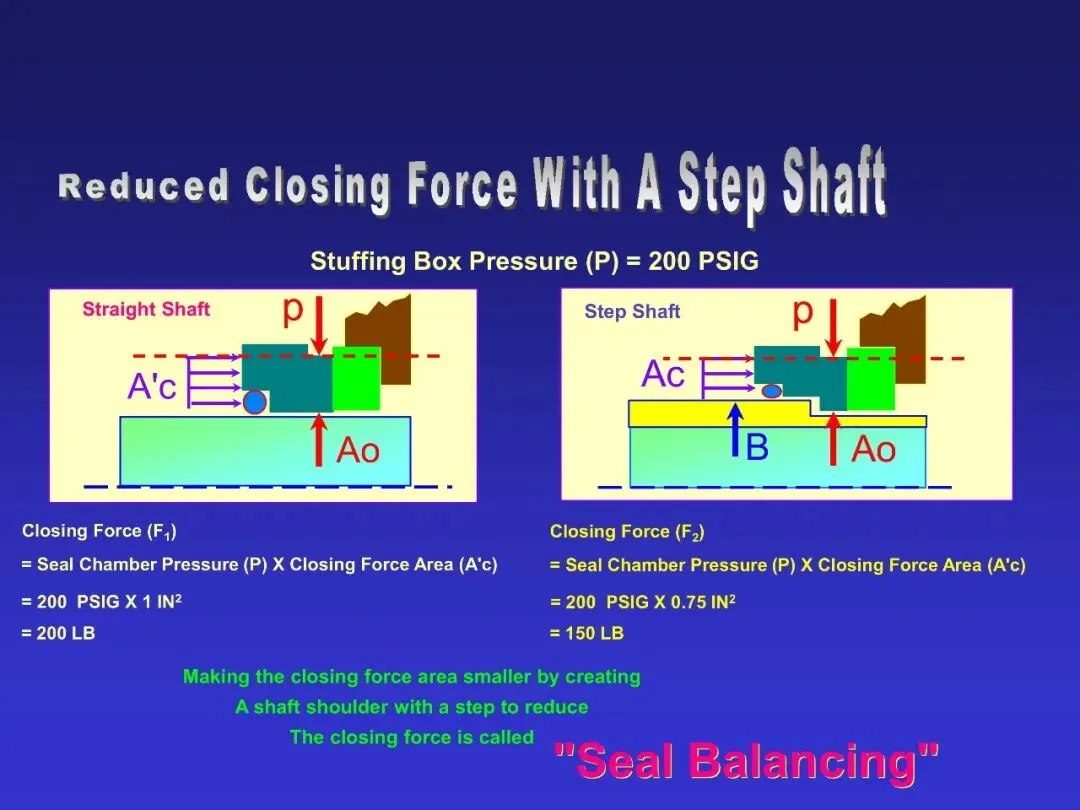 Reduced Closing Force With A Step Shaft

Stuffing Box Pressure (P) = 200 PSIG

Straight Shaft

p

A'c

Ao

Step Shaft

p

Ac

B

Ao

Closing Force ($F_1$)

= Seal Chamber Pressure (P) X Closing Force Area (A'c)

= 200 PSIG X 1 $IN^2$

= 200 LB

Closing Force ($F_2$)

= Seal Chamber Pressure (P) X Closing Force Area (A'c)

= 200 PSIG X 0.75 $IN^2$

= 150 LB

Making the closing force area smaller by creating A shaft shoulder with a step to reduce The closing force is called

"Seal Balancing"